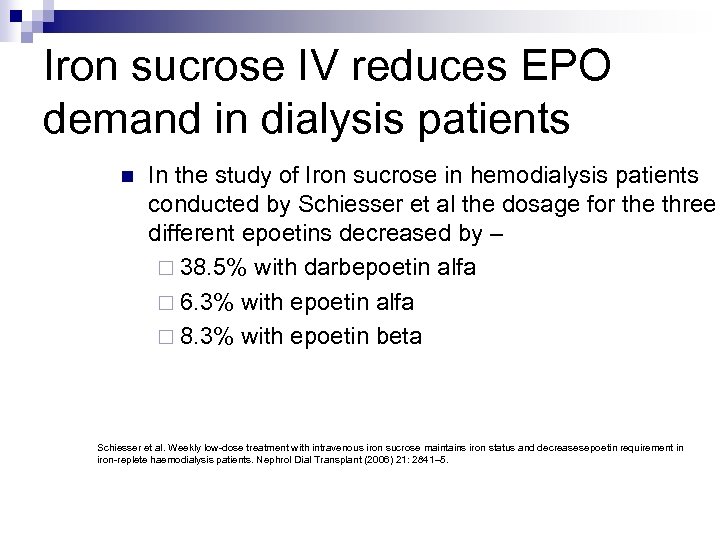 Iron sucrose IV reduces EPO demand in dialysis patients

In the study of Iron sucrose in hemodialysis patients conducted by Schiesser et al the dosage for the three different epoetins decreased by –

38.5% with darbepoetin alfa

6.3% with epoetin alfa

8.3% with epoetin beta

Schiesser et al. Weekly low-dose treatment with intravenous iron sucrose maintains iron status and decreasesepoetin requirement in iron-replete haemodialysis patients. Nephrol Dial Transplant (2006) 21: 2841–5.